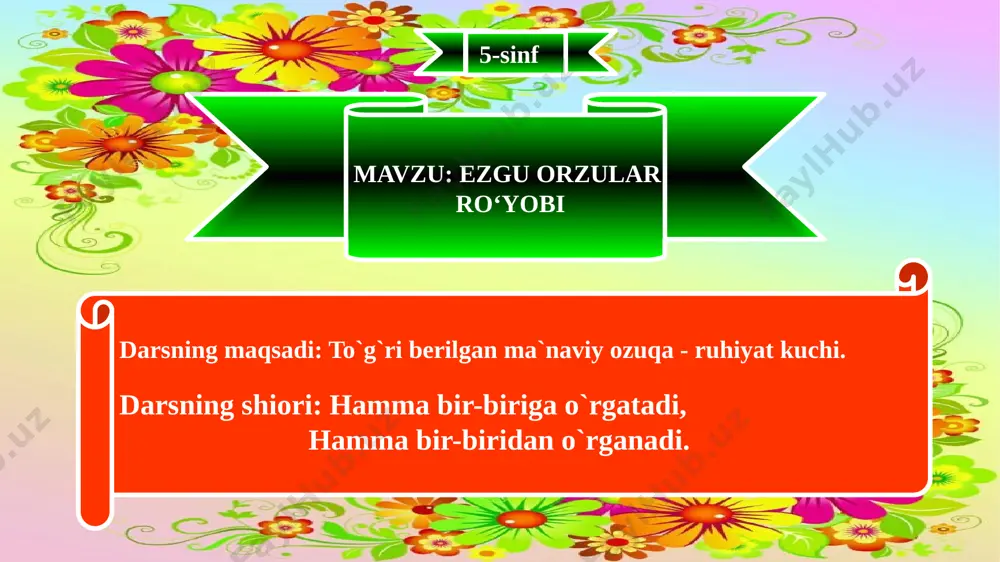 5-sinf

MAVZU: EZGU ORZULAR RO‘YOBI

Darsning maqsadi: To`g`ri berilgan ma`naviy ozuqa - ruhiyat kuchi.

Darsning shiori: Hamma bir-biriga o`rgatadi,
Hamma bir-biridan o`rganadi.

FaylHub.uz